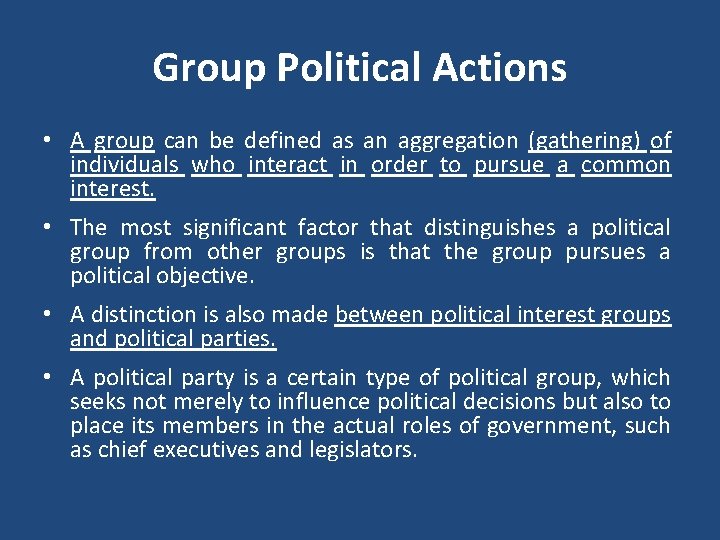 Group Political Actions

• A group can be defined as an aggregation (gathering) of individuals who interact in order to pursue a common interest.

• The most significant factor that distinguishes a political group from other groups is that the group pursues a political objective.

• A distinction is also made between political interest groups and political parties.

• A political party is a certain type of political group, which seeks not merely to influence political decisions but also to place its members in the actual roles of government, such as chief executives and legislators.